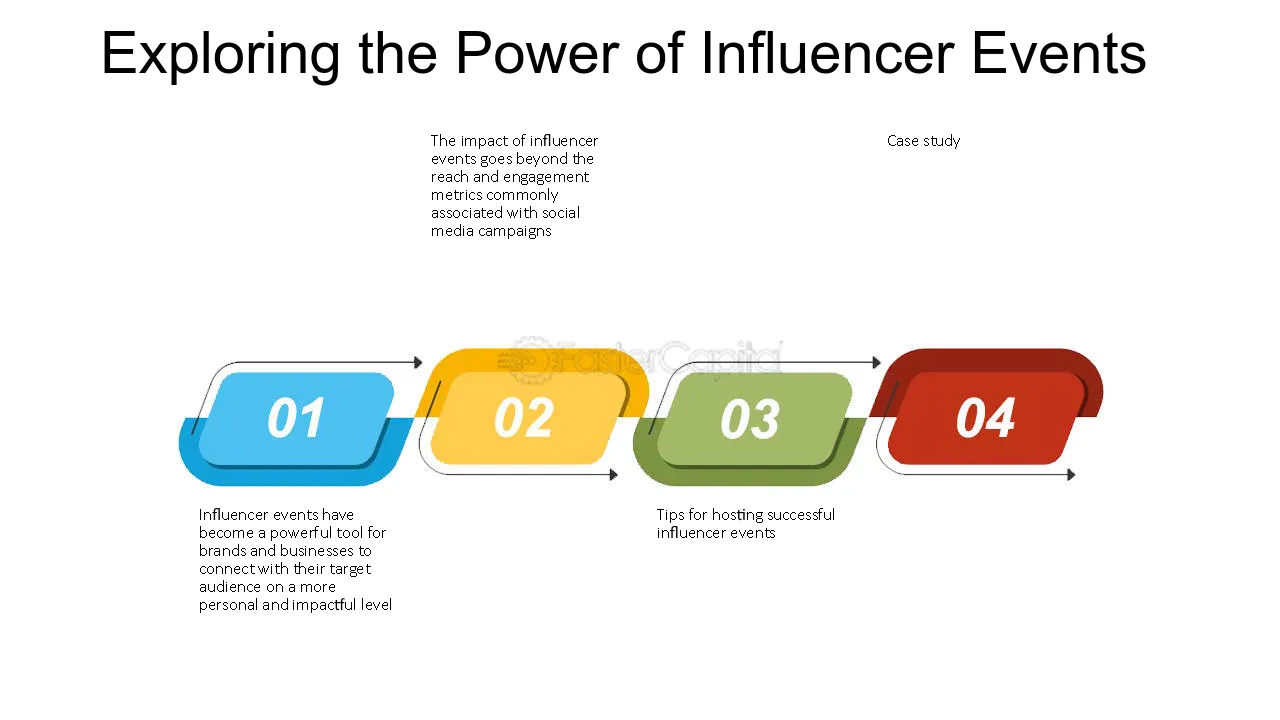 Exploring the Power of Influencer Events

The impact of influencer events goes beyond the reach and engagement metrics commonly associated with social media campaigns

Case study

01

02

03

04

Influencer events have become a powerful tool for brands and businesses to connect with their target audience on a more personal and impactful level

Tips for hosting successful influencer events

FasterCapital